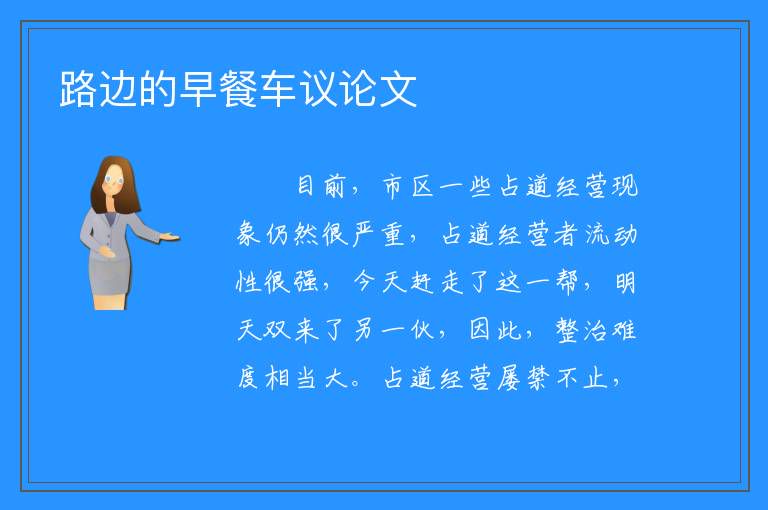 路边的早餐车议论文

目前，市区一些占道经营现象仍然很严重，占道经营者流动性很强，今天赶走了这一帮，明天双来了另一伙，因此，整治难度相当大。占道经营屡禁不止，